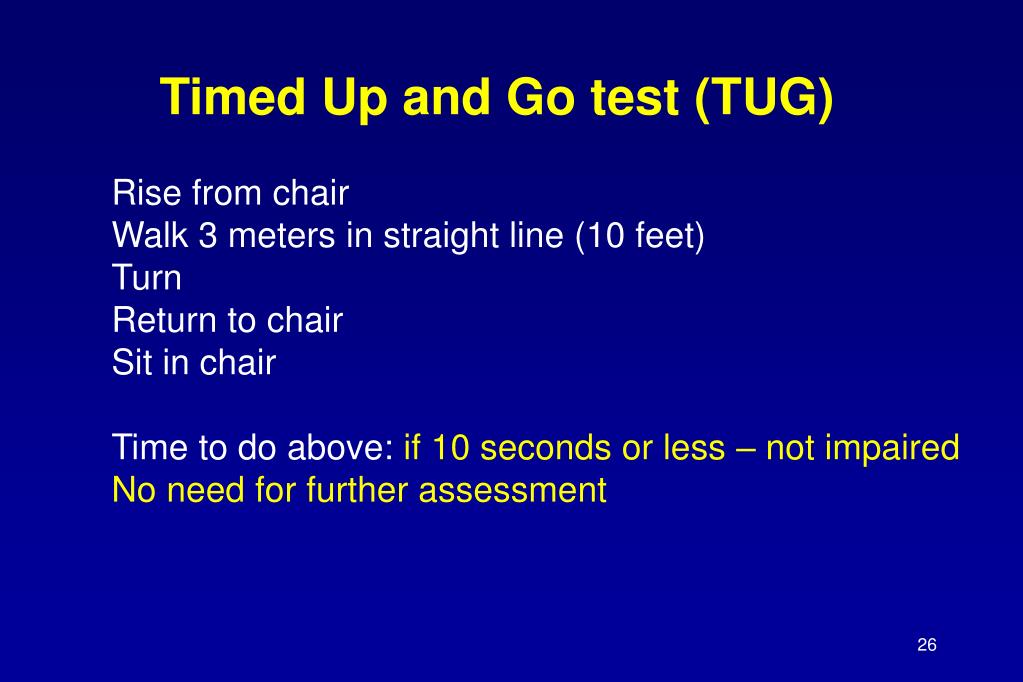 Timed Up and Go test (TUG)

Rise from chair
Walk 3 meters in straight line (10 feet)
Turn
Return to chair
Sit in chair

Time to do above: if 10 seconds or less – not impaired
No need for further assessment

26